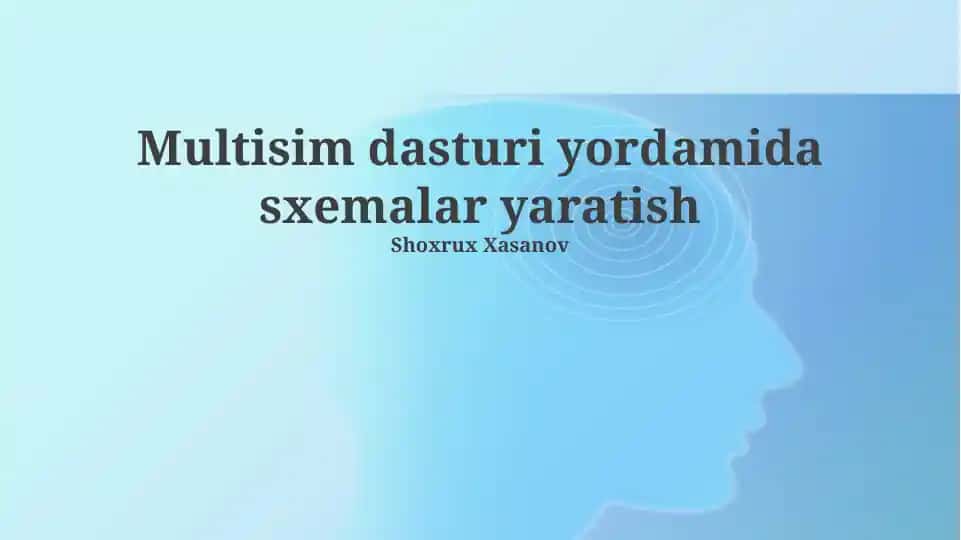 Multisim dasturi yordamida sxemalar yaratish

Shoxrux Xasanov